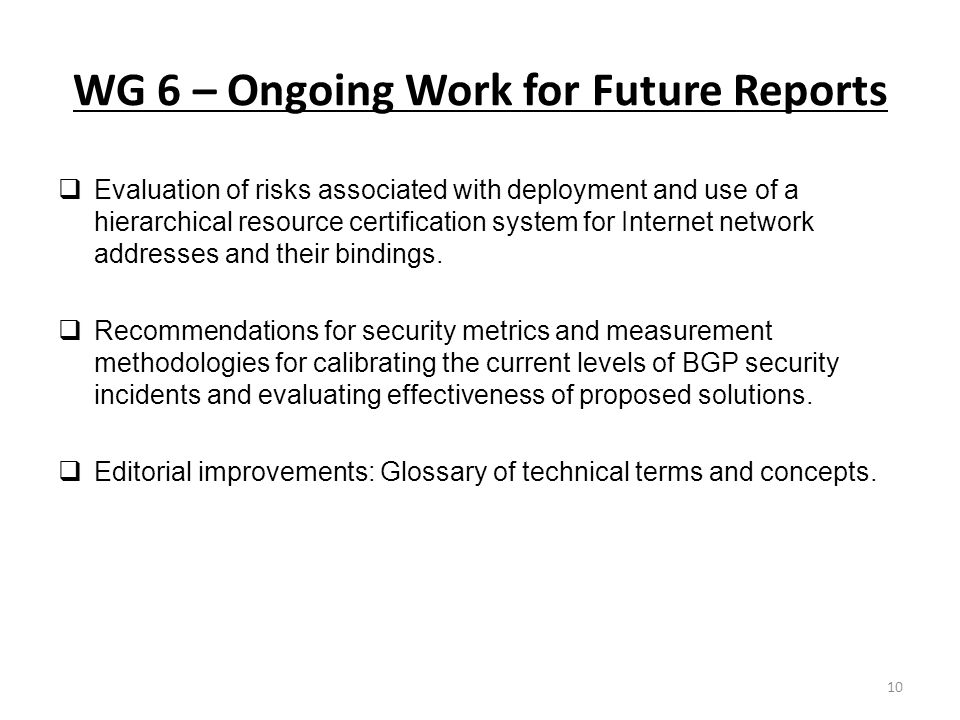 WG 6 – Ongoing Work for Future Reports

❑ Evaluation of risks associated with deployment and use of a hierarchical resource certification system for Internet network addresses and their bindings.

❑ Recommendations for security metrics and measurement methodologies for calibrating the current levels of BGP security incidents and evaluating effectiveness of proposed solutions.

❑ Editorial improvements: Glossary of technical terms and concepts.

10